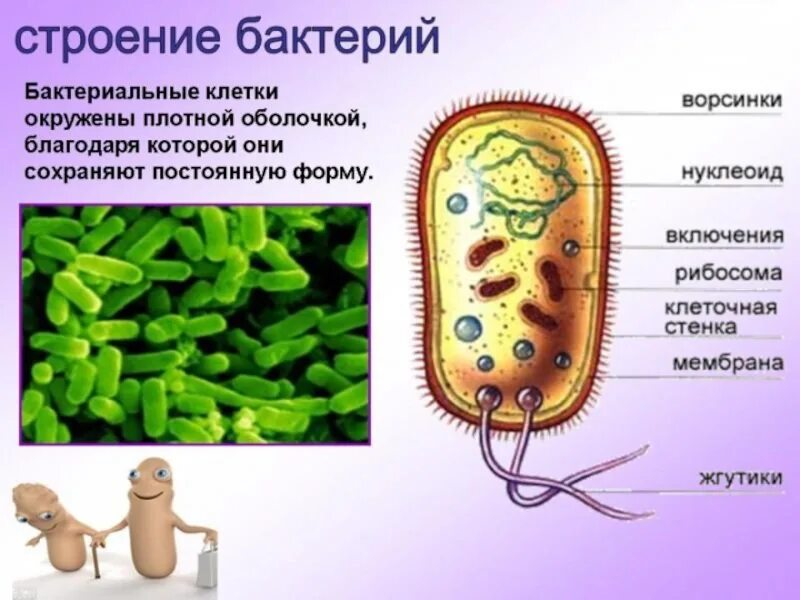 строение бактерий

Бактериальные клетки окружены плотной оболочкой, благодаря которой они сохраняют постоянную форму.

ворсинки
нуклеоид
включения
рибосома
клеточная стенка
мембрана
жгутики